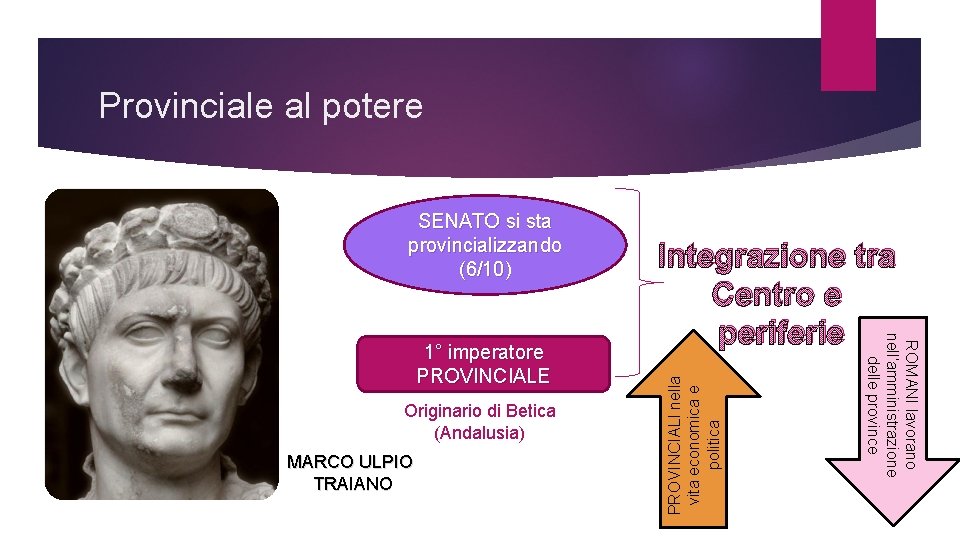 Provinciale al potere

SENATO si sta provincializzando (6/10)

1° imperatore PROVINCIALE

Originario di Betica (Andalusia)

MARCO ULPIO TRAIANO

Integrazione tra Centro e periferie

PROVINCIALI nella vita economica e politica

ROMANI lavorano nell'amministrazione delle province